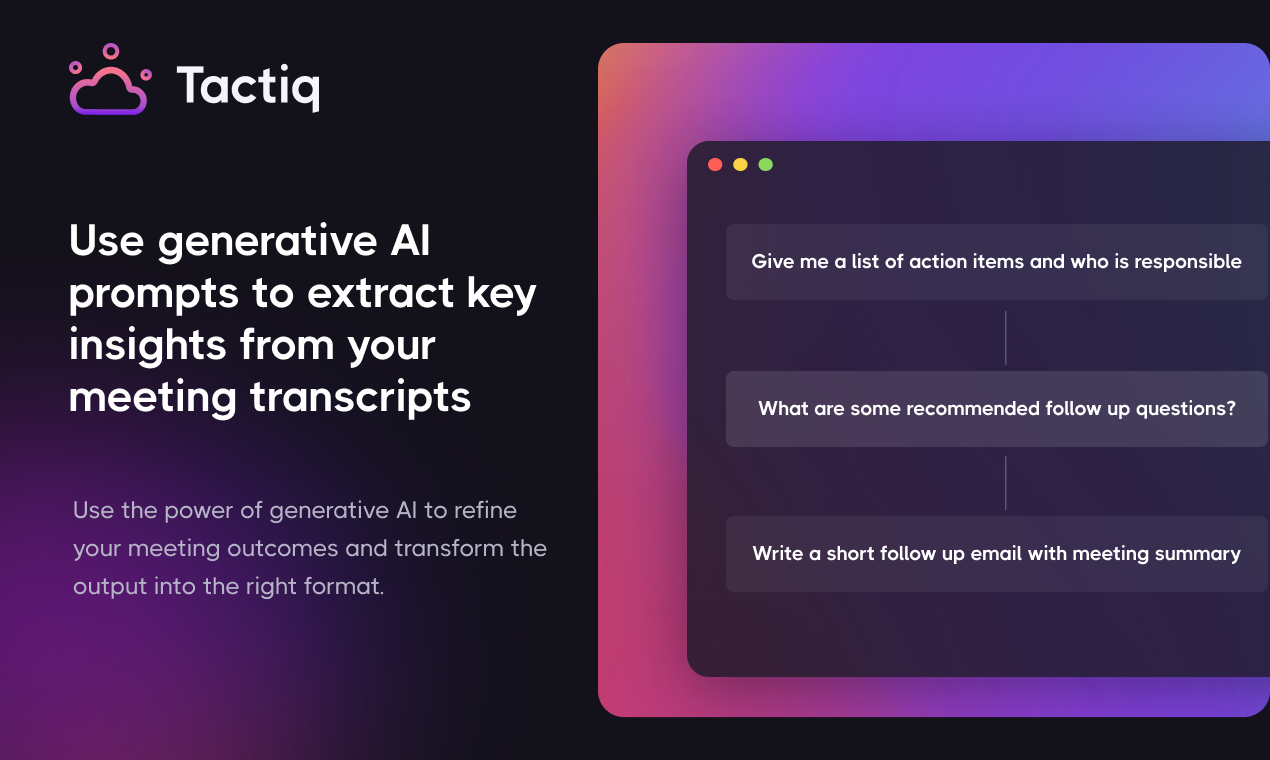 Tactiq

Use generative AI prompts to extract key insights from your meeting transcripts

Use the power of generative AI to refine your meeting outcomes and transform the output into the right format.

Give me a list of action items and who is responsible

What are some recommended follow up questions?

Write a short follow up email with meeting summary